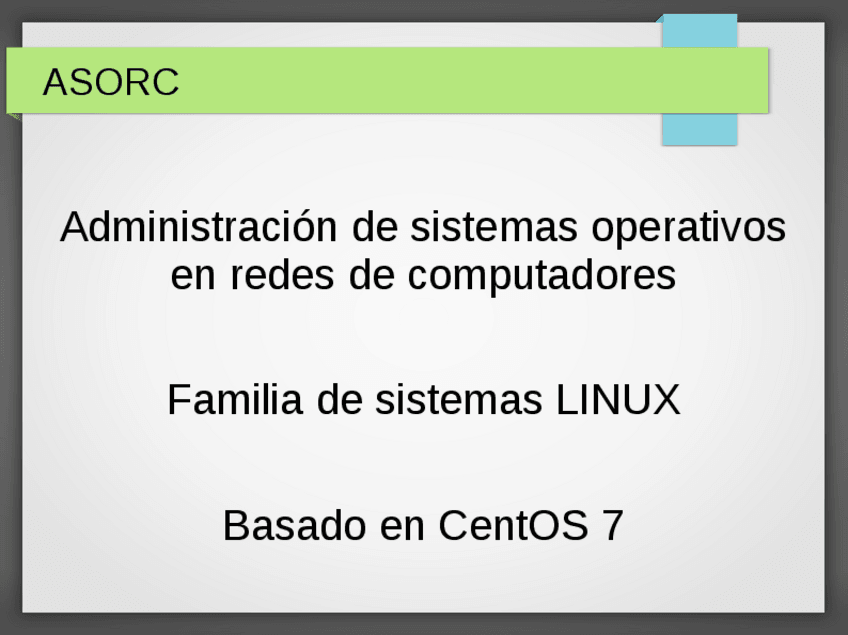 ASORC

Administración de sistemas operativos en redes de computadores

Familia de sistemas LINUX

Basado en CentOS 7